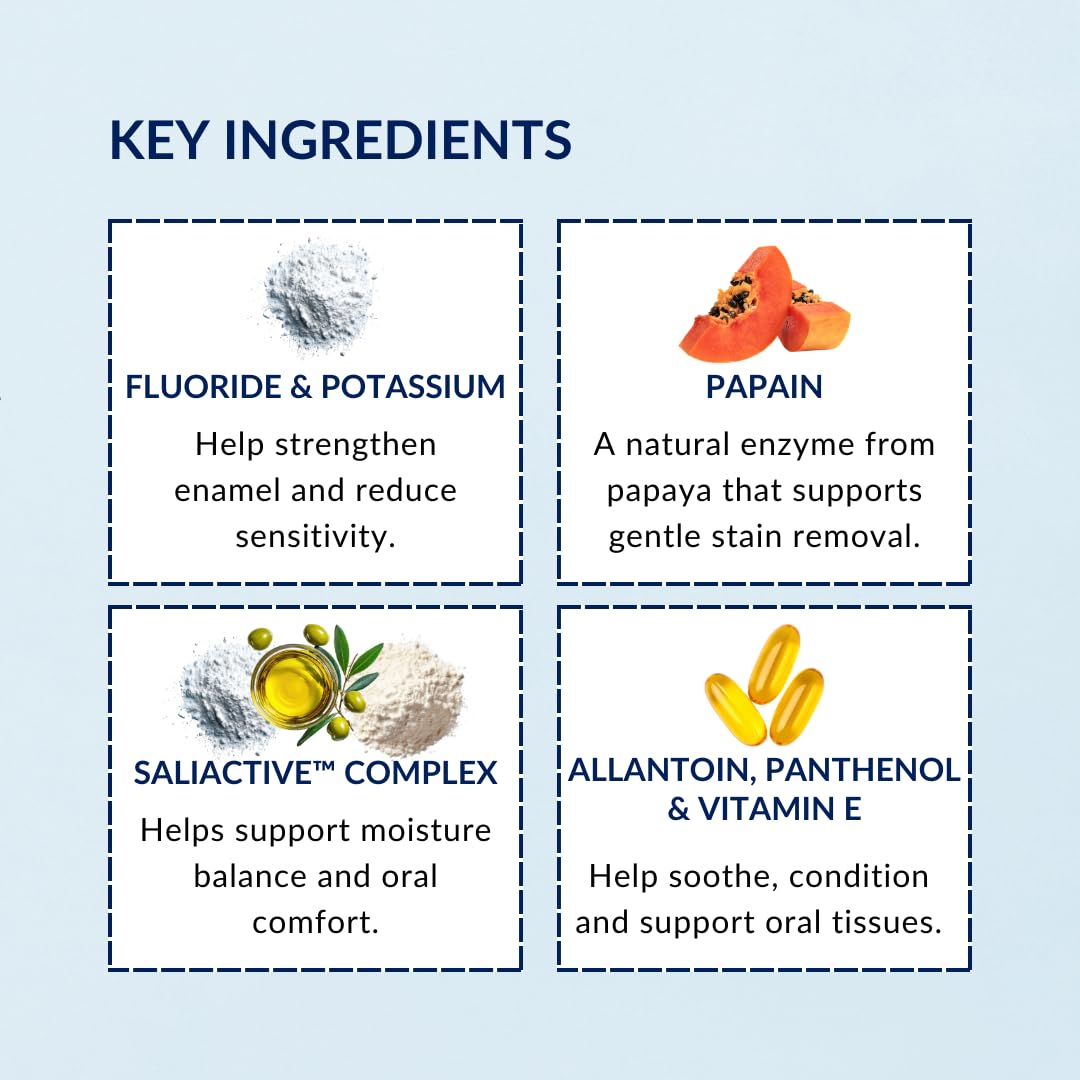 KEY INGREDIENTS

FLUORIDE & POTASSIUM

Help strengthen enamel and reduce sensitivity.

PAPAIN

A natural enzyme from papaya that supports gentle stain removal.

SALIACTIVE™ COMPLEX

Helps support moisture balance and oral comfort.

ALLANTOIN, PANTHENOL & VITAMIN E

Help soothe, condition and support oral tissues.